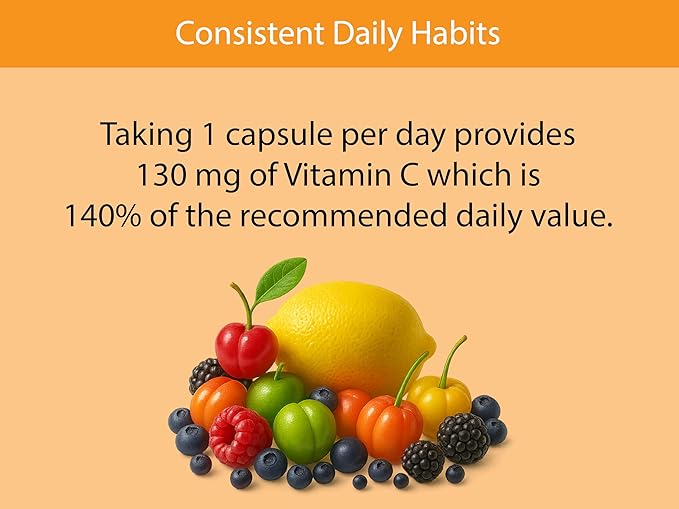 Consistent Daily Habits

Taking 1 capsule per day provides 130 mg of Vitamin C which is 140% of the recommended daily value.